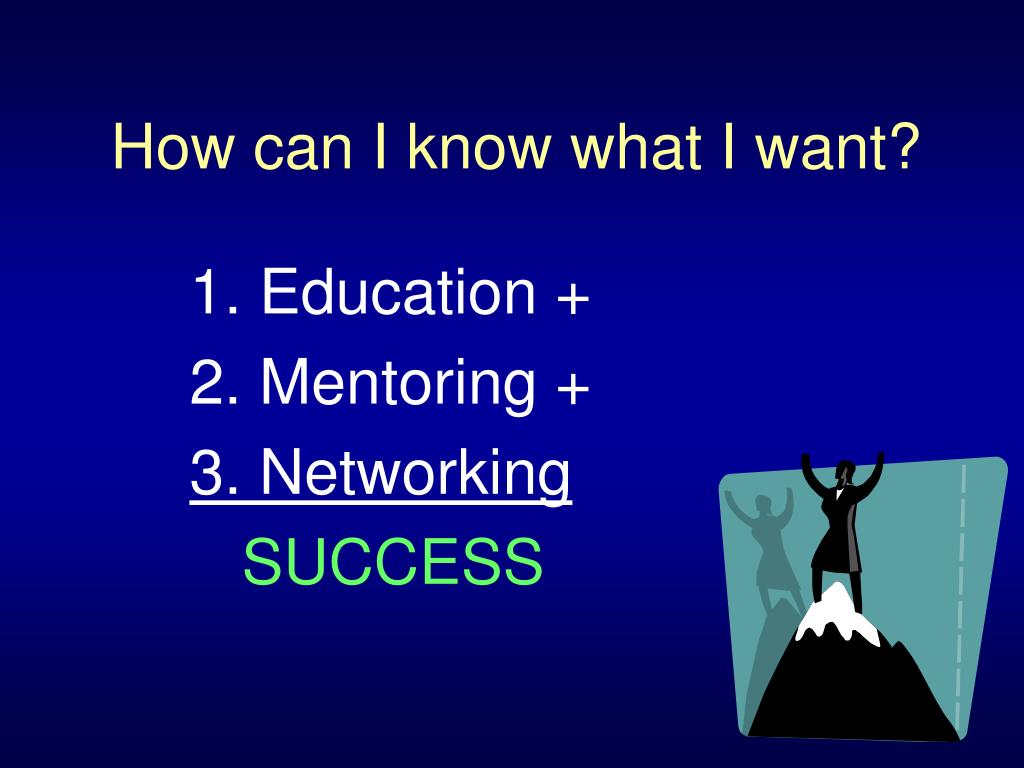 How can I know what I want?

1. Education +
2. Mentoring +
3. Networking
SUCCESS